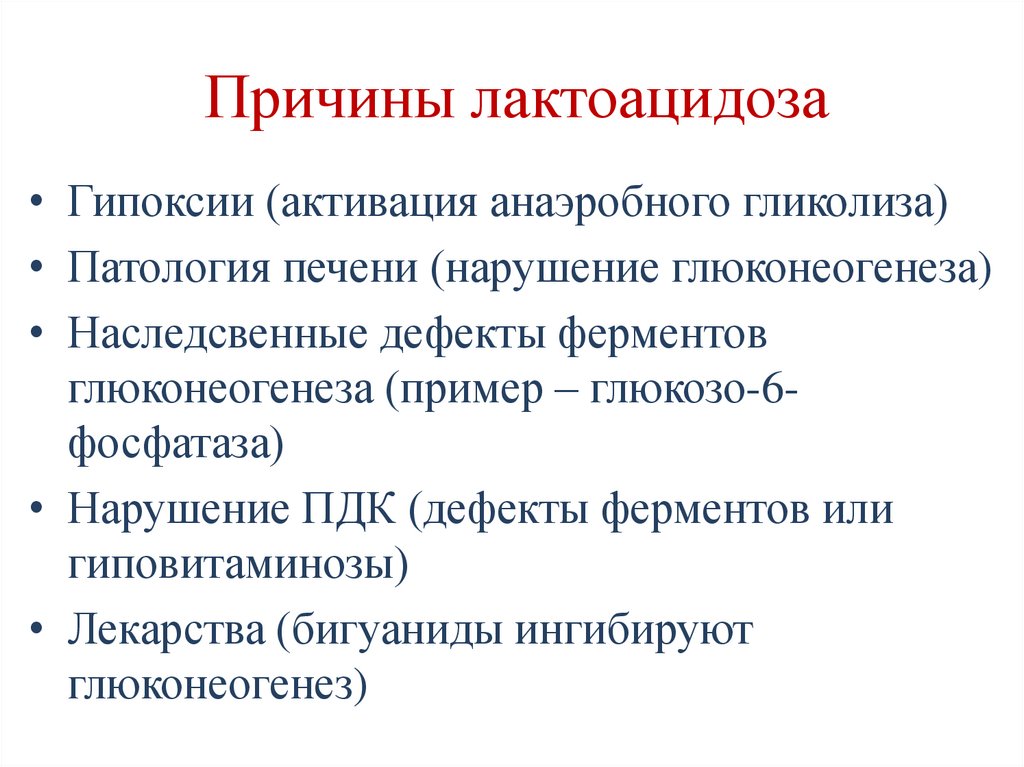 Причины лактоацидоза

• Гипоксии (активация анаэробного гликолиза)
• Патология печени (нарушение глюконеогенеза)
• Наследсвенные дефекты ферментов глюконеогенеза (пример – глюкозо-6-фосфатаза)
• Нарушение ПДК (дефекты ферментов или гиповитаминозы)
• Лекарства (бигуаниды ингибируют глюконеогенез)